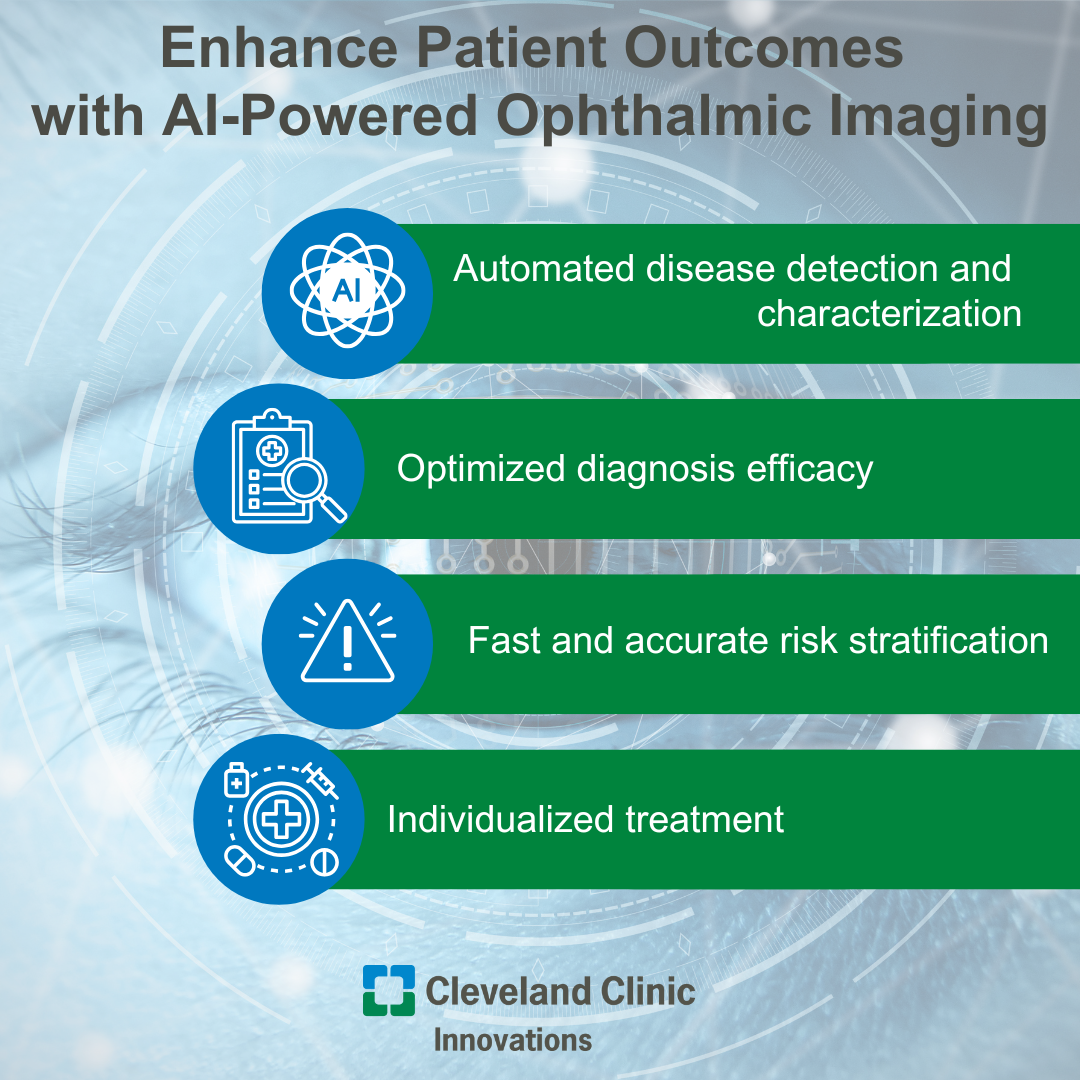 Enhance Patient Outcomes with AI-Powered Ophthalmic Imaging

AI

Automated disease detection and characterization

Optimized diagnosis efficacy

Fast and accurate risk stratification

Individualized treatment

Cleveland Clinic
Innovations